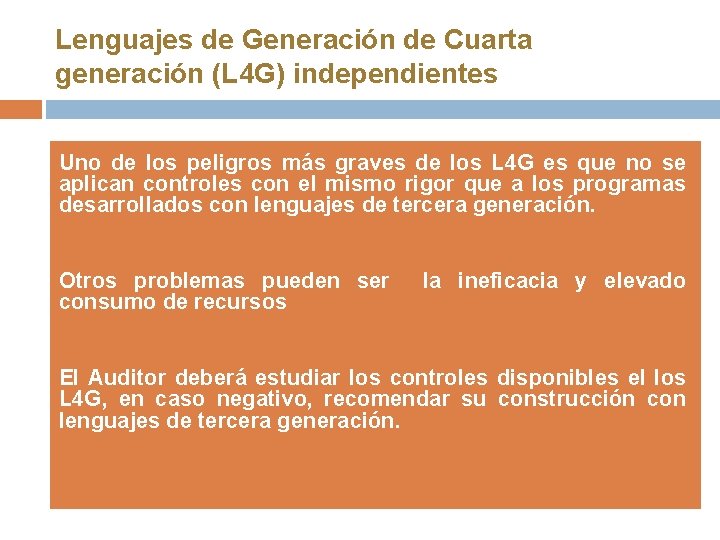 Lenguajes de Generación de Cuarta generación (L4G) independientes

Uno de los peligros más graves de los L4G es que no se aplican controles con el mismo rigor que a los programas desarrollados con lenguajes de tercera generación.

Otros problemas pueden ser la ineficacia y elevado consumo de recursos

El Auditor deberá estudiar los controles disponibles el los L4G, en caso negativo, recomendar su construcción con lenguajes de tercera generación.